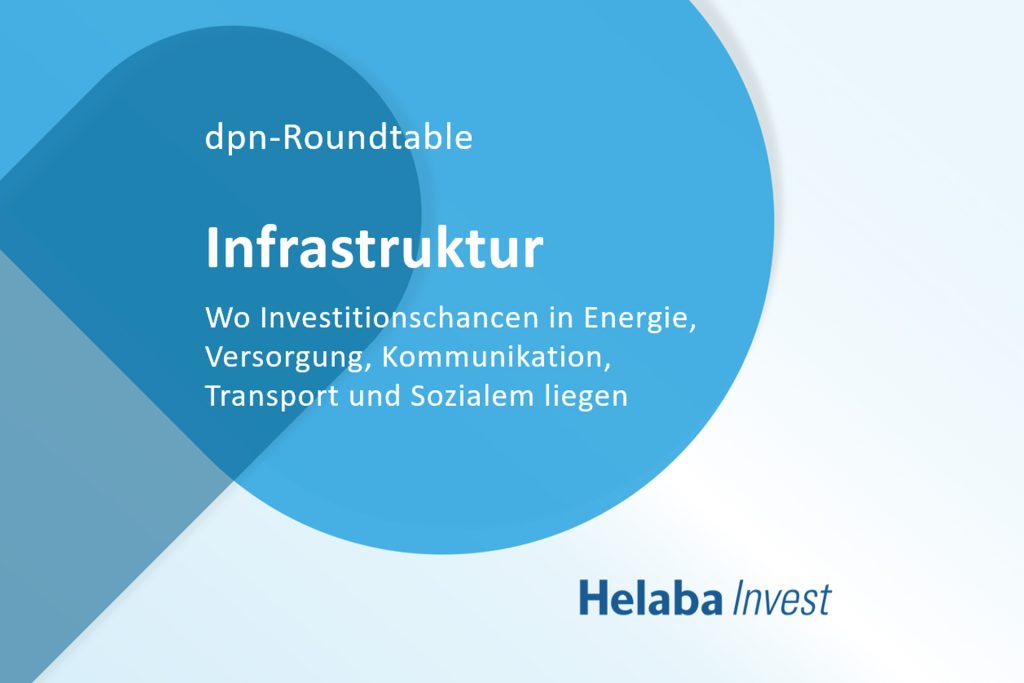 dpn-Roundtable

Infrastruktur

Wo Investitionschancen in Energie, Versorgung, Kommunikation, Transport und Sozialem liegen

Helaba Invest